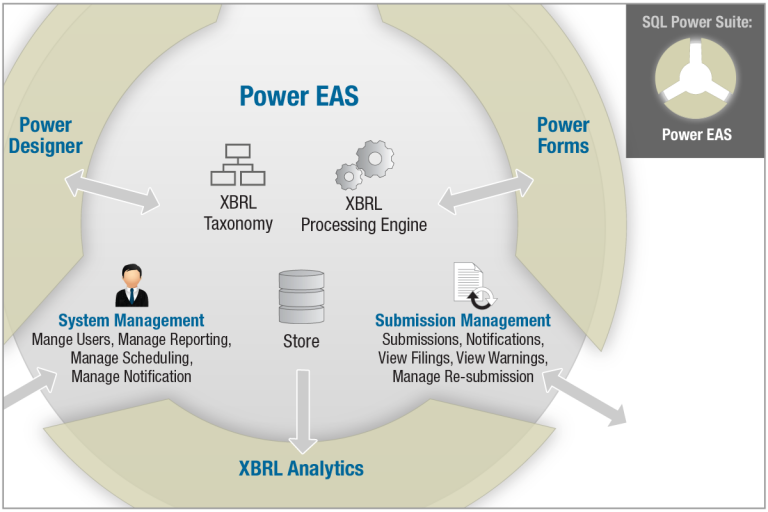 SQL Power Suite:

Power EAS

Power EAS

Power Designer

Power Forms

XBRL Taxonomy

XBRL Processing Engine

System Management
Mange Users, Manage Reporting, Manage Scheduling, Manage Notification

Store

Submission Management
Submissions, Notifications, View Filings, View Warnings, Manage Re-submission

XBRL Analytics